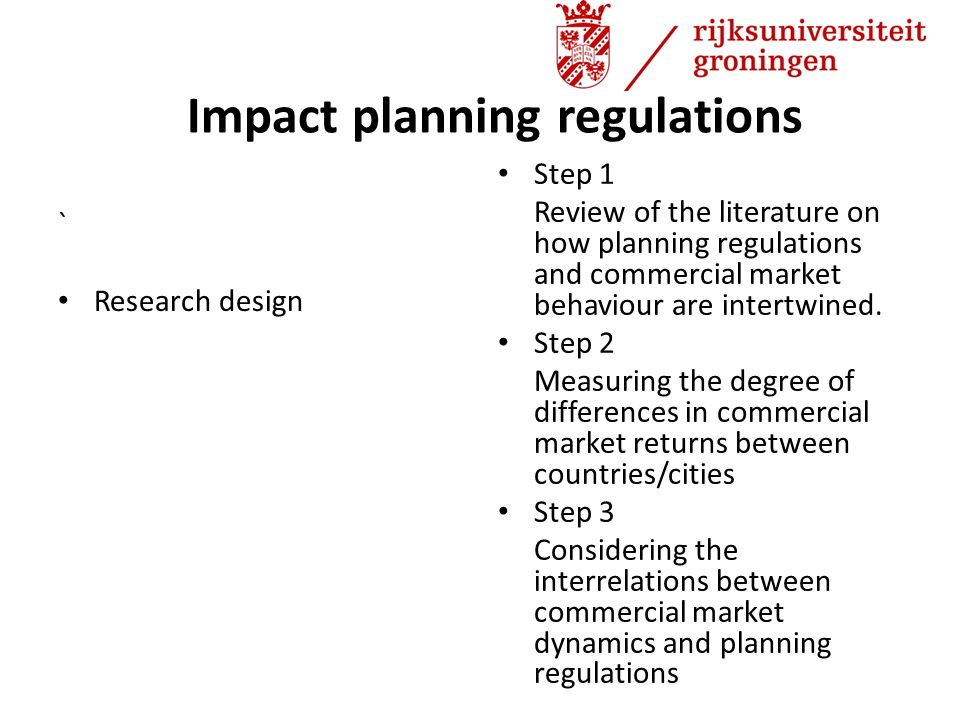 rijksuniversiteit groningen

Impact planning regulations

`

• Research design

• Step 1
Review of the literature on how planning regulations and commercial market behaviour are intertwined.
• Step 2
Measuring the degree of differences in commercial market returns between countries/cities
• Step 3
Considering the interrelations between commercial market dynamics and planning regulations